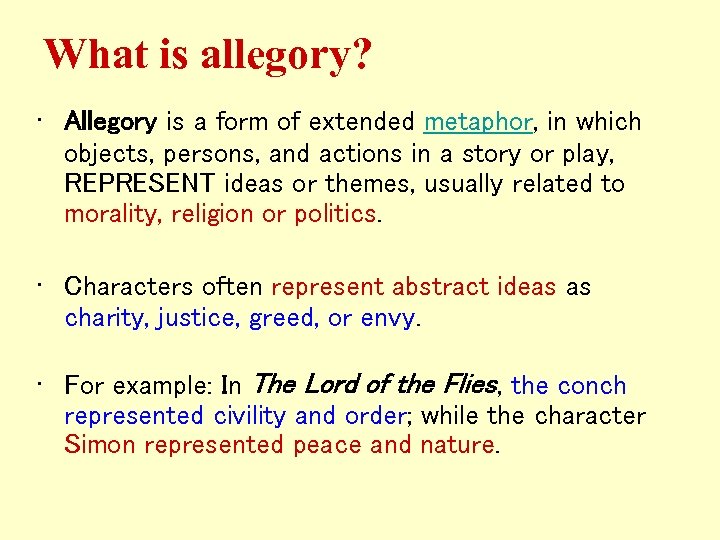 What is allegory?

• Allegory is a form of extended metaphor, in which objects, persons, and actions in a story or play, REPRESENT ideas or themes, usually related to morality, religion or politics.

• Characters often represent abstract ideas as charity, justice, greed, or envy.

• For example: In The Lord of the Flies, the conch represented civility and order; while the character Simon represented peace and nature.